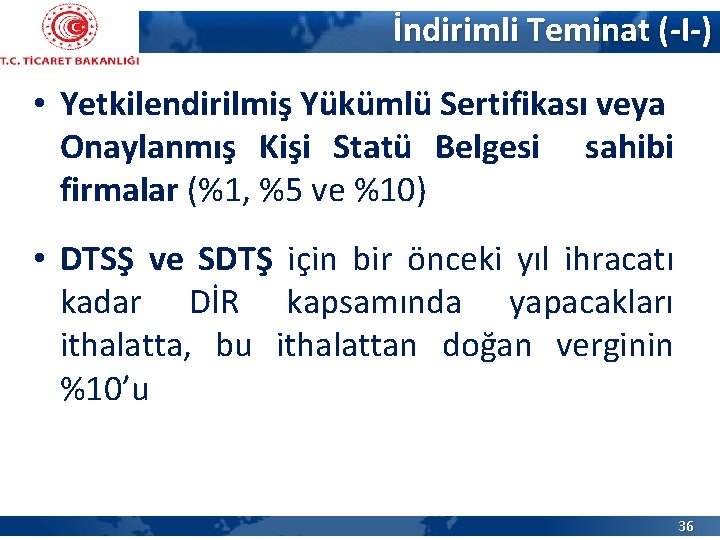 T.C. TİCARET BAKANLIĞI

İndirimli Teminat (-I-)

• Yetkilendirilmiş Yükümlü Sertifikası veya Onaylanmış Kişi Statü Belgesi sahibi firmalar (%1, %5 ve %10)

• DTSŞ ve SDTŞ için bir önceki yıl ihracatı kadar DİR kapsamında yapacakları ithalatta, bu ithalattan doğan verginin %10'u

36